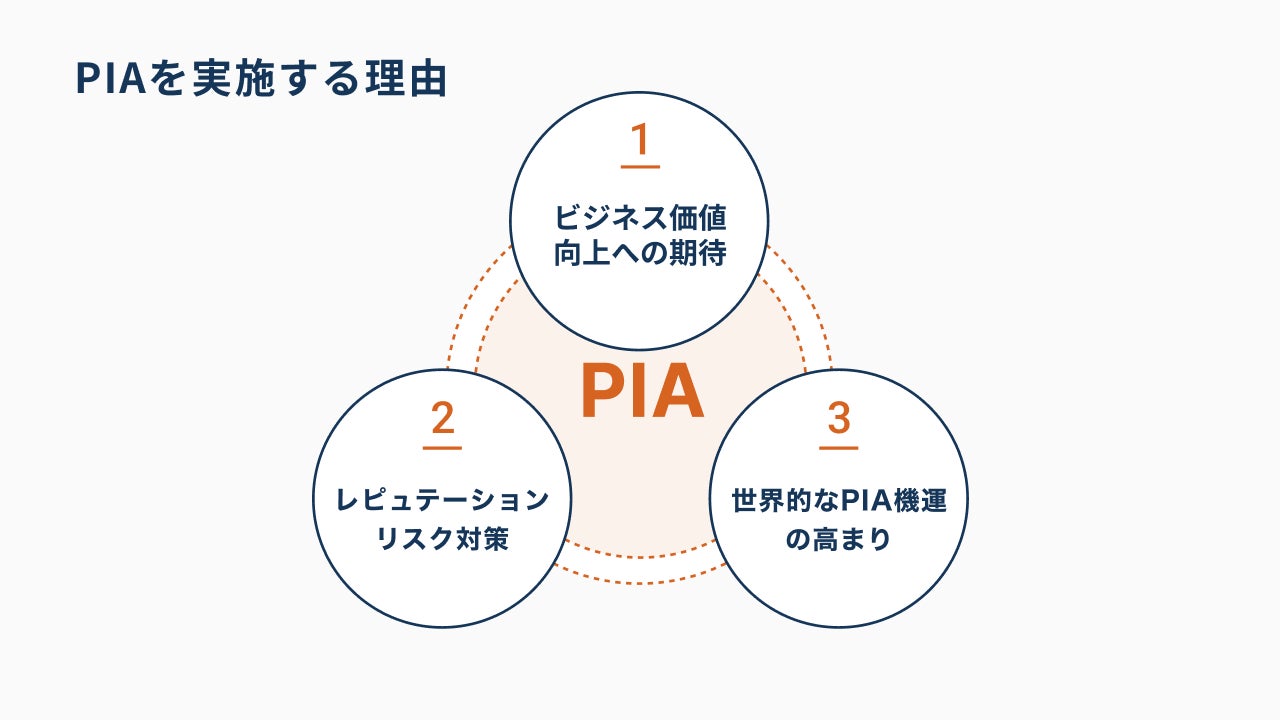 PIAを実施する理由

1
ビジネス価値向上への期待

PIA

2
レピュテーションリスク対策

3
世界的なPIA機運の高まり